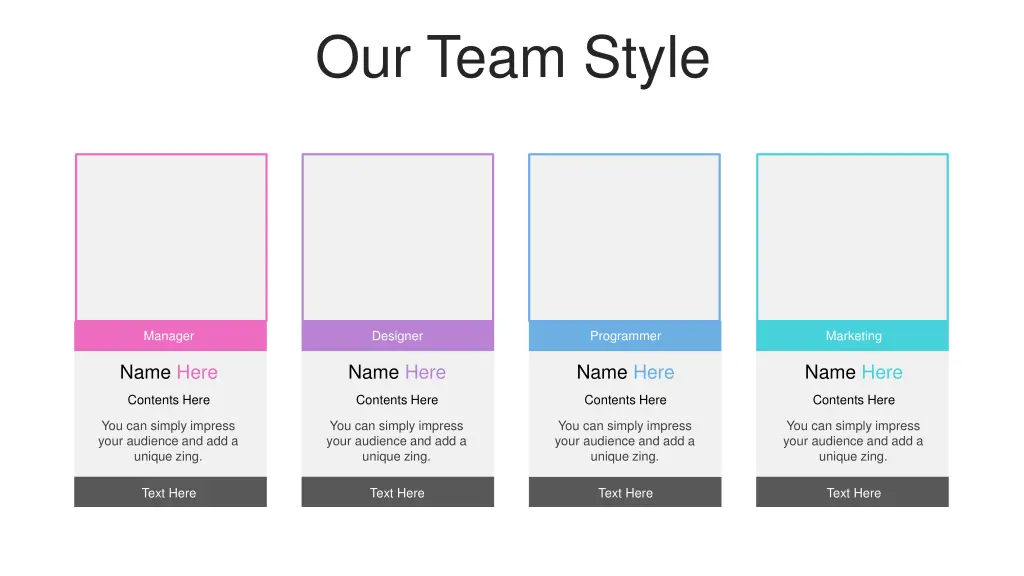 Our Team Style

Manager

Name Here

Contents Here

You can simply impress your audience and add a unique zing.

Text Here

Designer

Name Here

Contents Here

You can simply impress your audience and add a unique zing.

Text Here

Programmer

Name Here

Contents Here

You can simply impress your audience and add a unique zing.

Text Here

Marketing

Name Here

Contents Here

You can simply impress your audience and add a unique zing.

Text Here